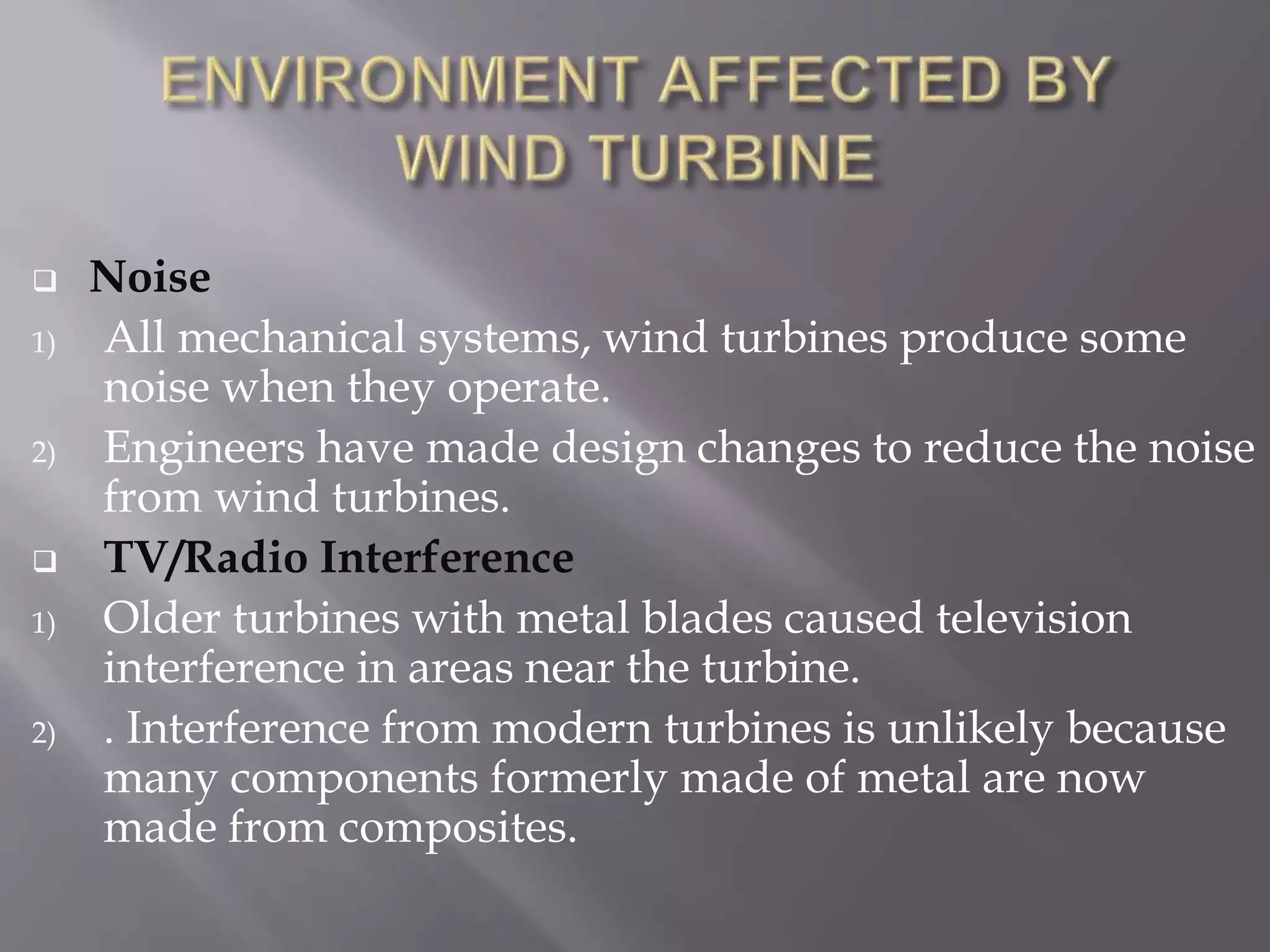 ENVIRONMENT AFFECTED BY WIND TURBINE

❑ Noise

1) All mechanical systems, wind turbines produce some noise when they operate.

2) Engineers have made design changes to reduce the noise from wind turbines.

❑ TV/Radio Interference

1) Older turbines with metal blades caused television interference in areas near the turbine.

2) . Interference from modern turbines is unlikely because many components formerly made of metal are now made from composites.